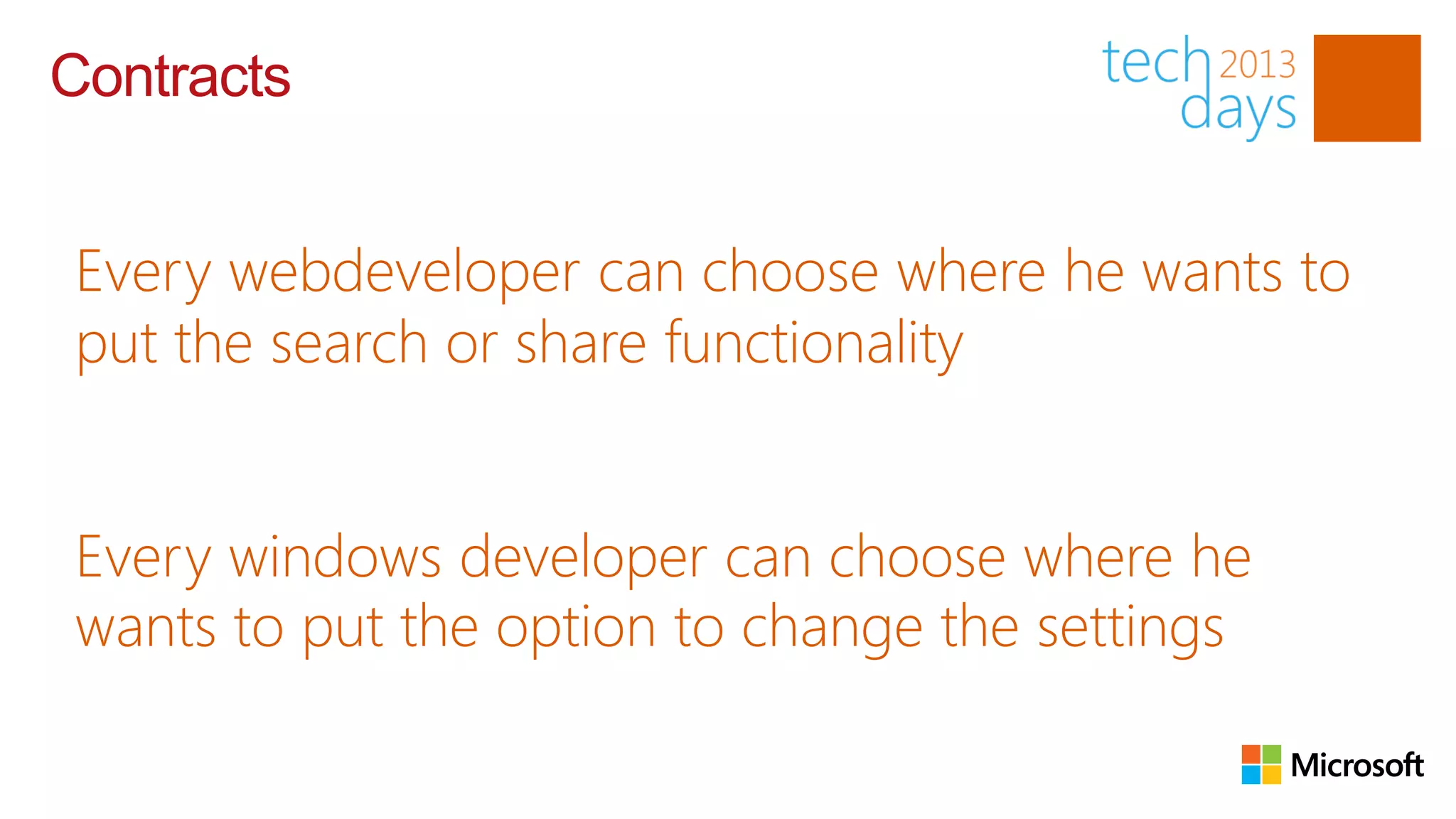 Contracts

tech 2013 days

Every webdeveloper can choose where he wants to put the search or share functionality

Every windows developer can choose where he wants to put the option to change the settings

Microsoft